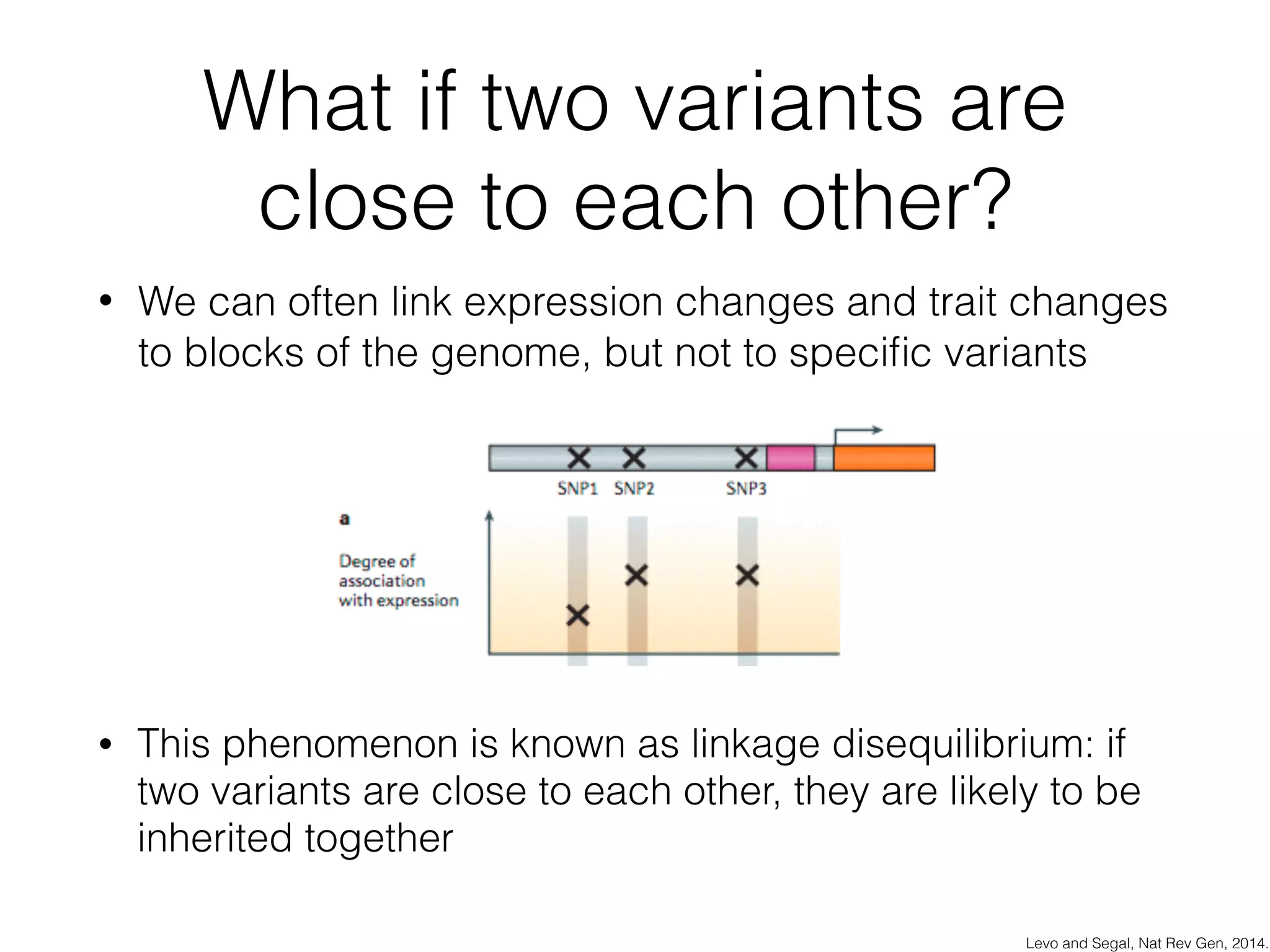 What if two variants are close to each other?

• We can often link expression changes and trait changes to blocks of the genome, but not to specific variants

SNP1 SNP2 SNP3

a

Degree of association with expression

• This phenomenon is known as linkage disequilibrium: if two variants are close to each other, they are likely to be inherited together

Levo and Segal, Nat Rev Gen, 2014.